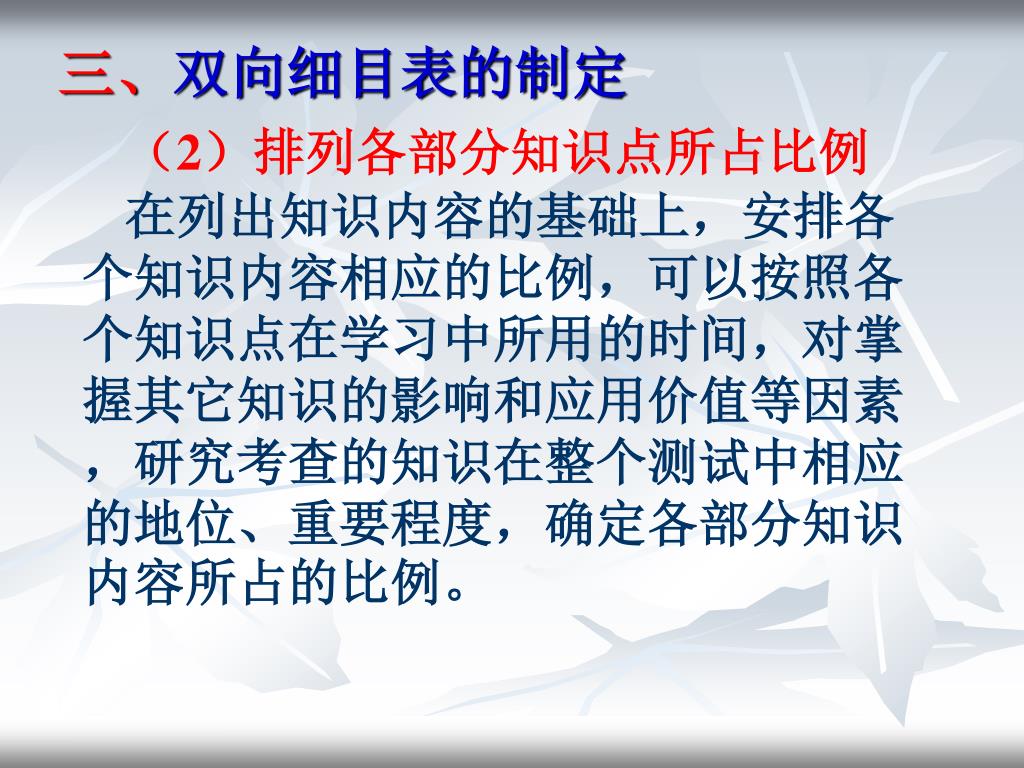 三、双向细目表的制定

（2）排列各部分知识点所占比例

在列出知识内容的基础上，安排各个知识内容相应的比例，可以按照各个知识点在学习中所用的时间，对掌握其它知识的影响和应用价值等因素，研究考查的知识在整个测试中相应的地位、重要程度，确定各部分知识内容所占的比例。